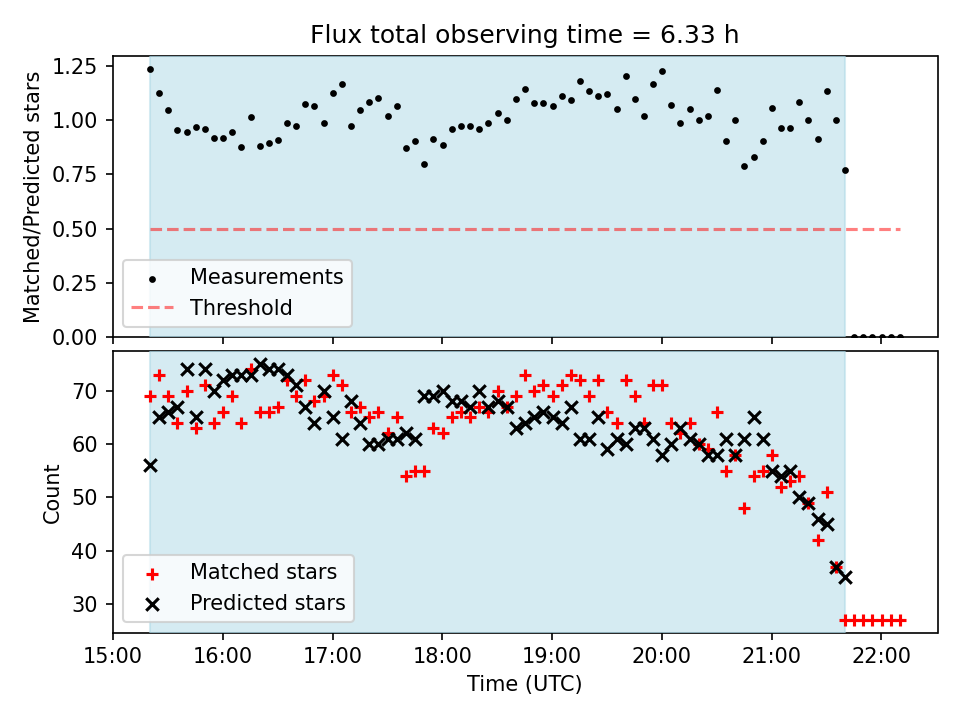 Flux total observing time = 6.33 h

Matched/Predicted stars

1.25
1.00
0.75
0.50
0.25
0.00

Measurements
Threshold

Count

70
60
50
40
30

Matched stars
Predicted stars

15:00 16:00 17:00 18:00 19:00 20:00 21:00 22:00

Time (UTC)